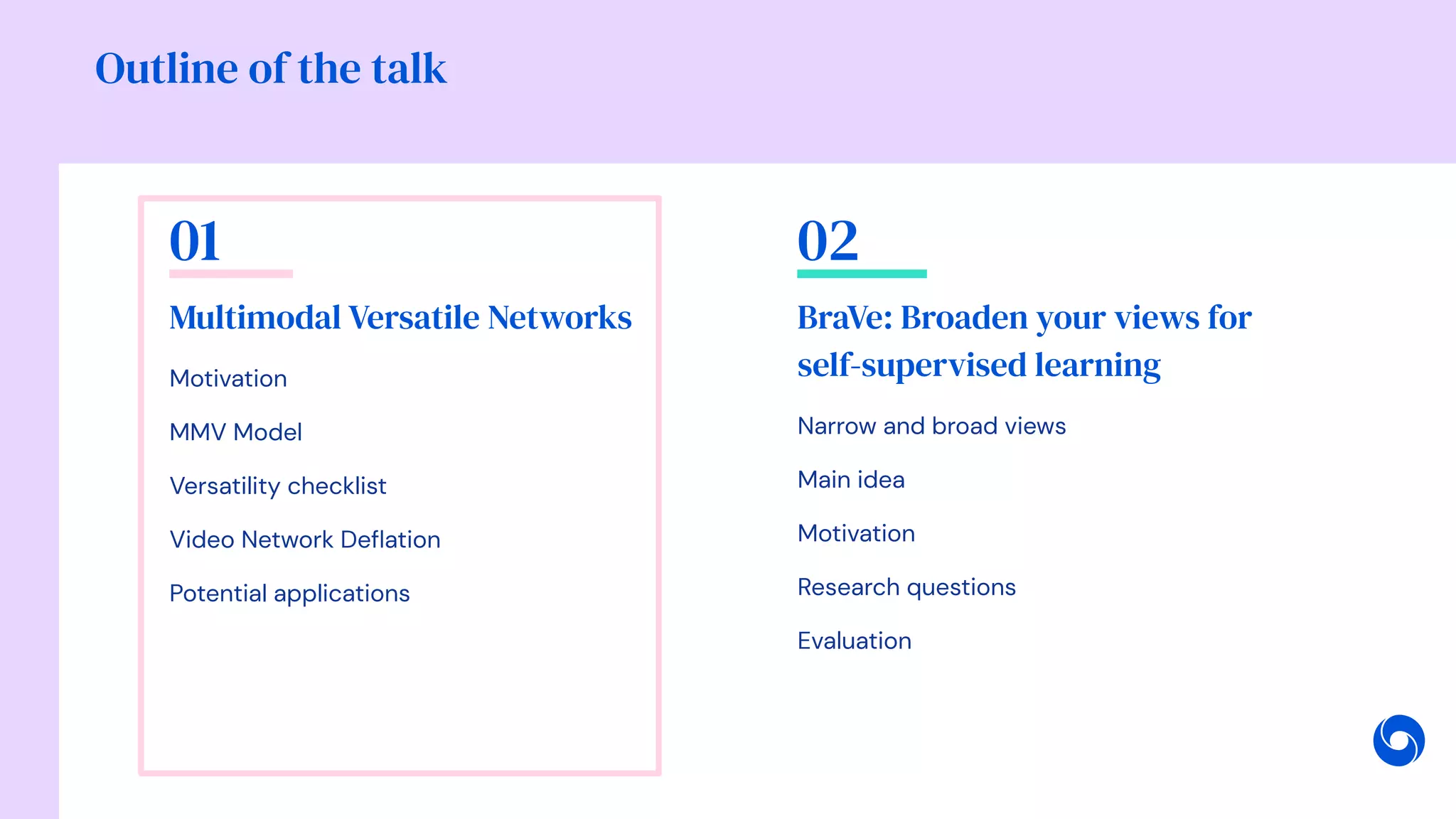 Outline of the talk

01

Multimodal Versatile Networks

Motivation

MMV Model

Versatility checklist

Video Network Deflation

Potential applications

02

BraVe: Broaden your views for self-supervised learning

Narrow and broad views

Main idea

Motivation

Research questions

Evaluation